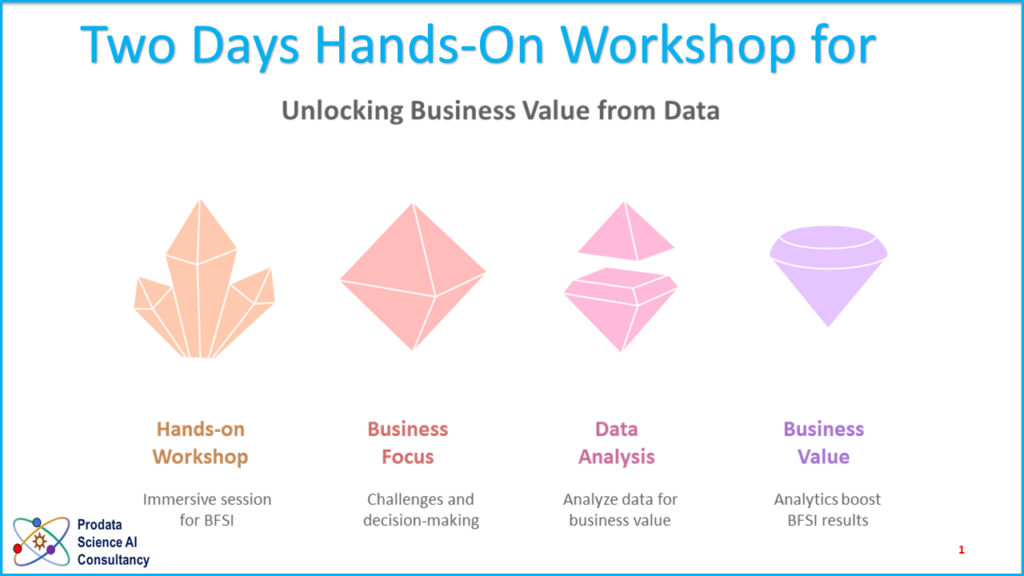 Two Days Hands-On Workshop for

Unlocking Business Value from Data

Hands-on Workshop

Immersive session for BFSI

Business Focus

Challenges and decision-making

Data Analysis

Analyze data for business value

Business Value

Analytics boost BFSI results

Prodata Science AI Consultancy

1